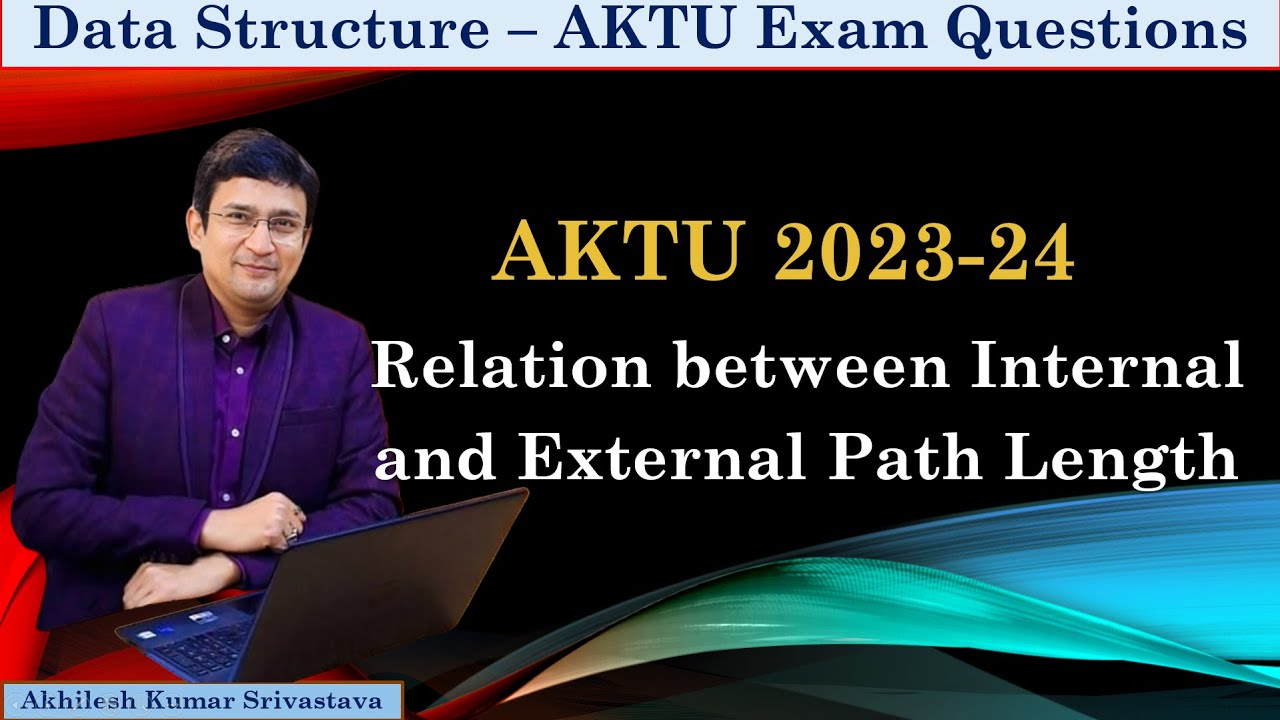 Data Structure – AKTU Exam Questions

AKTU 2023-24

Relation between Internal and External Path Length

Akhilesh Kumar Srivastava